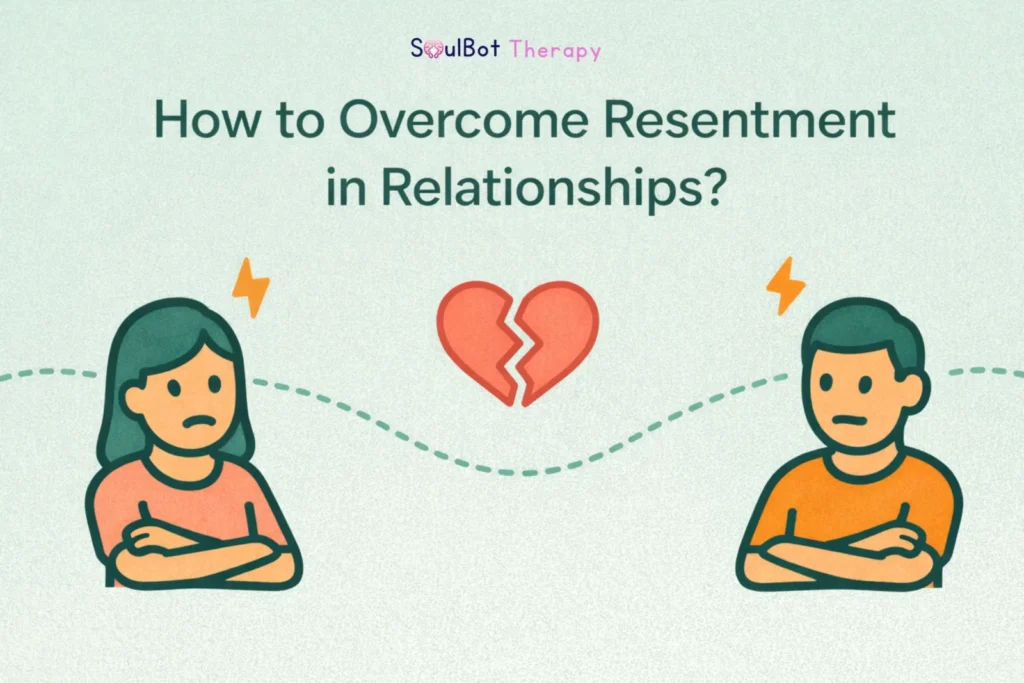 SoulBot Therapy

How to Overcome Resentment in Relationships?